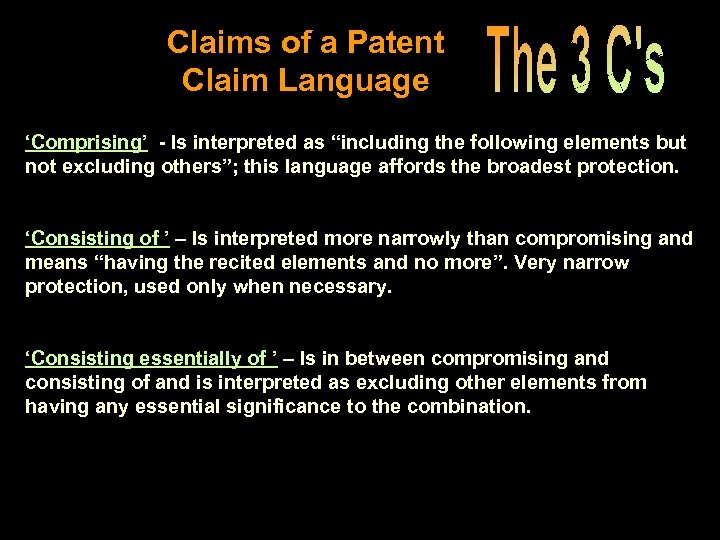 Claims of a Patent
Claim Language

The 3 C's

'Comprising' - Is interpreted as "including the following elements but not excluding others"; this language affords the broadest protection.

'Consisting of ' – Is interpreted more narrowly than compromising and means "having the recited elements and no more". Very narrow protection, used only when necessary.

'Consisting essentially of ' – Is in between compromising and consisting of and is interpreted as excluding other elements from having any essential significance to the combination.